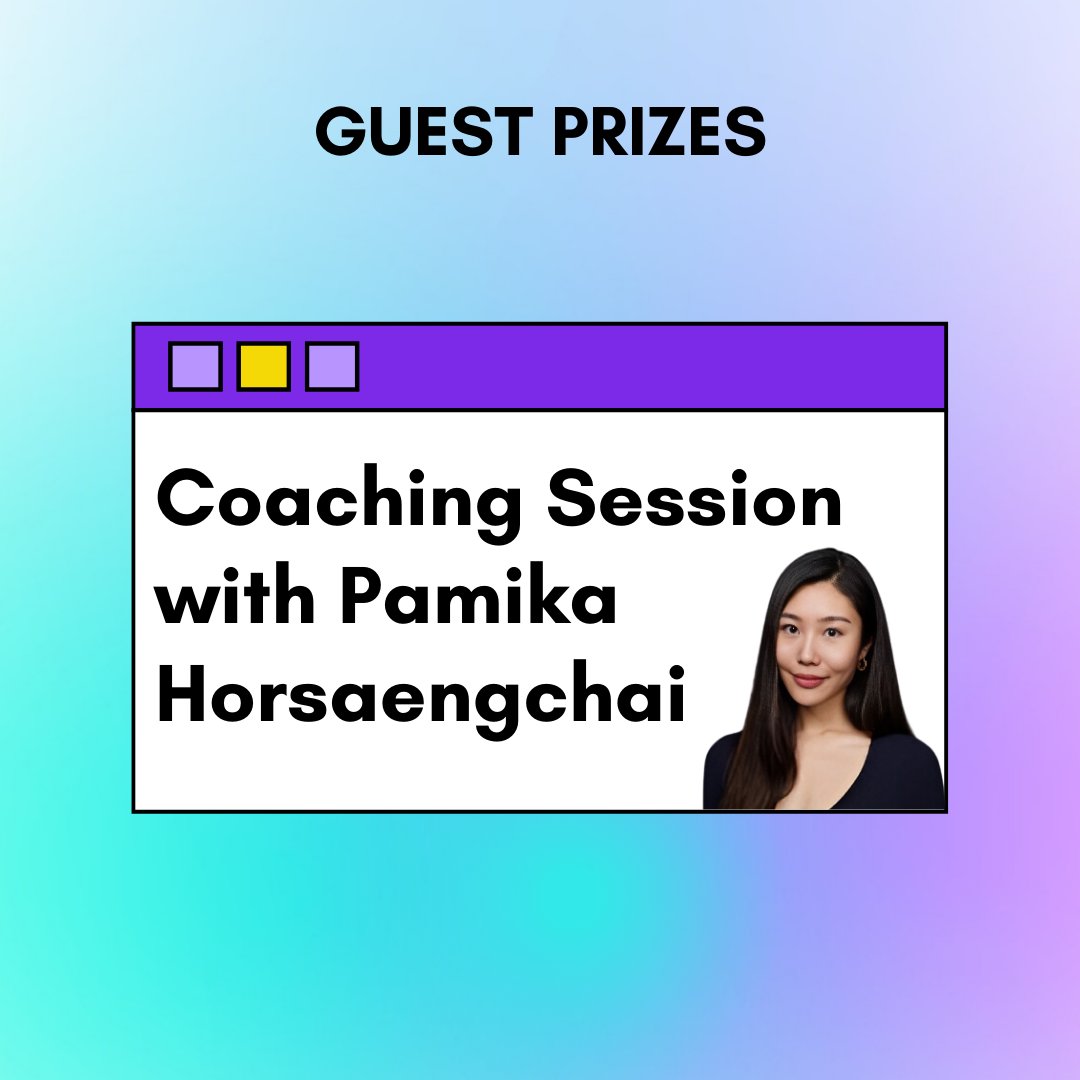 GUEST PRIZES

Coaching Session with Pamika Horsaengchai